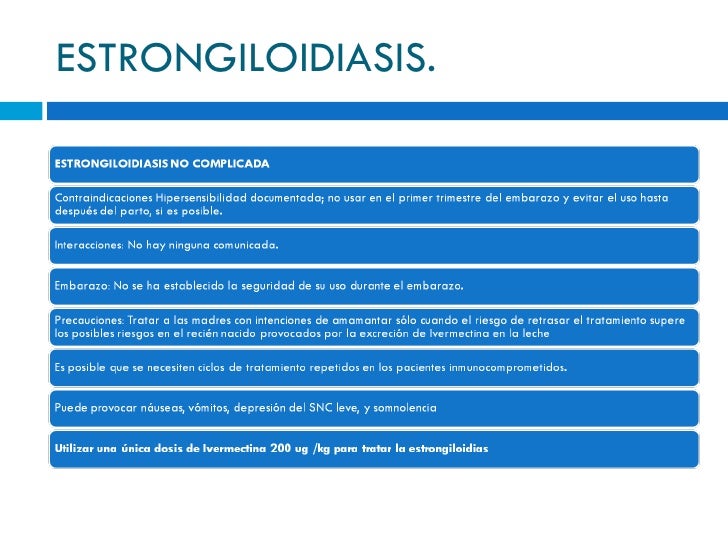 ESTRONGILOIDIASIS.

ESTRONGILOIDIASIS NO COMPLICADA

Contraindicaciones Hipersensibilidad documentada; no usar en el primer trimestre del embarazo y evitar el uso hasta después del parto, si es posible.

Interacciones: No hay ninguna comunicada.

Embarazo: No se ha establecido la seguridad de su uso durante el embarazo.

Precauciones: Tratar a las madres con intenciones de amamantar sólo cuando el riesgo de retrasar el tratamiento supere los posibles riesgos en el recién nacido provocados por la excreción de Ivermectina en la leche

Es posible que se necesiten ciclos de tratamiento repetidos en los pacientes inmunocomprometidos.

Puede provocar náuseas, vómitos, depresión del SNC leve, y somnolencia

Utilizar una única dosis de Ivermectina 200 ug /kg para tratar la estrongiloidias